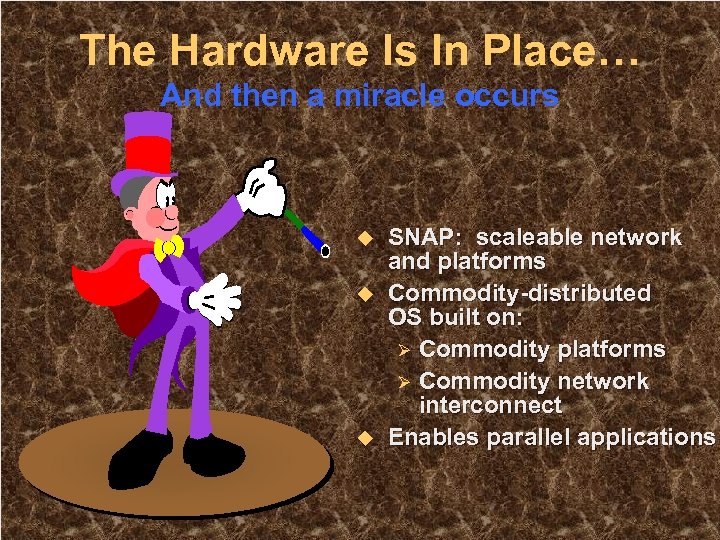 The Hardware Is In Place…
And then a miracle occurs

◆ SNAP: scaleable network and platforms
◆ Commodity-distributed OS built on:
➢ Commodity platforms
➢ Commodity network interconnect
◆ Enables parallel applications